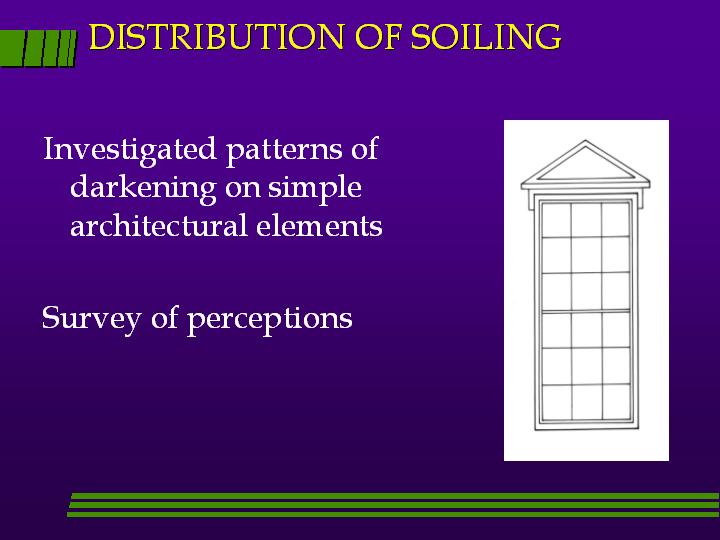 DISTRIBUTION OF SOILING

Investigated patterns of darkening on simple architectural elements

Survey of perceptions